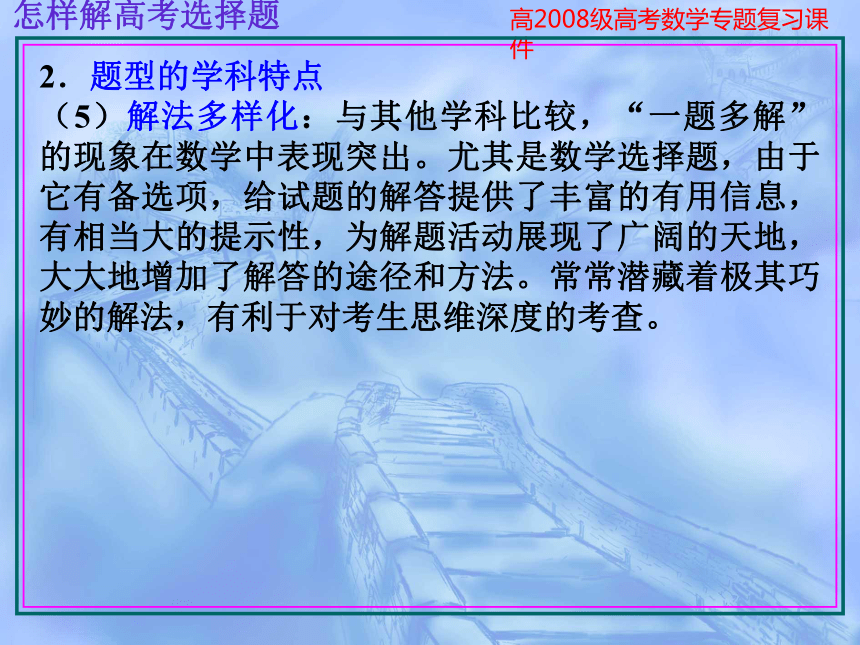 怎样解高考选择题

高2008级高考数学专题复习课件

2．题型的学科特点

（5）解法多样化：与其他学科比较，“一题多解”的现象在数学中表现突出。尤其是数学选择题，由于它有备选项，给试题的解答提供了丰富的有用信息，有相当大的提示性，为解题活动展现了广阔的天地，大大地增加了解答的途径和方法。常常潜藏着极其巧妙的解法，有利于对考生思维深度的考查。